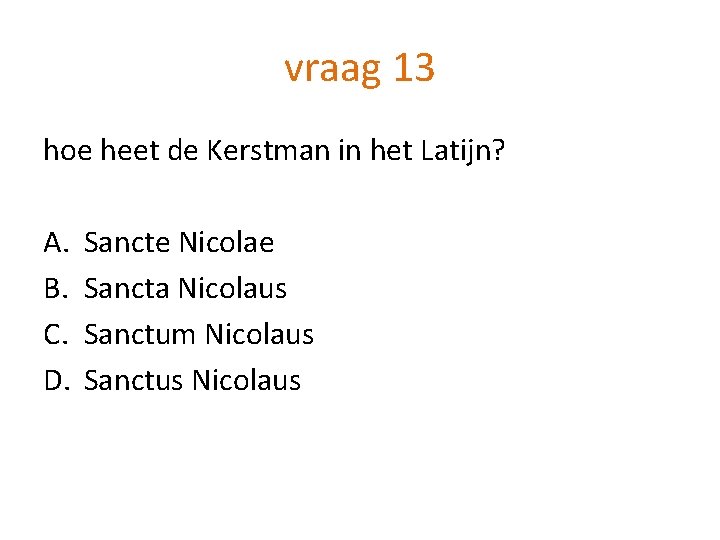 vraag 13

hoe heet de Kerstman in het Latijn?

A. Sancte Nicolae
B. Sancta Nicolaus
C. Sanctum Nicolaus
D. Sanctus Nicolaus